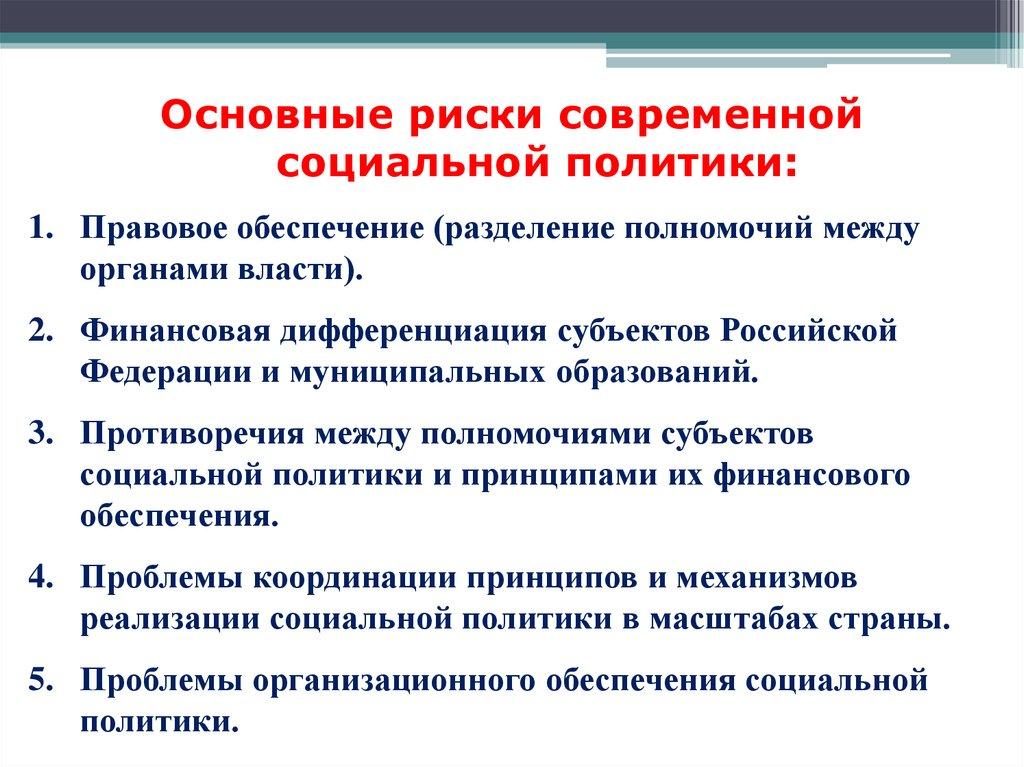 Основные риски современной социальной политики:

1. Правовое обеспечение (разделение полномочий между органами власти).

2. Финансовая дифференциация субъектов Российской Федерации и муниципальных образований.

3. Противоречия между полномочиями субъектов социальной политики и принципами их финансового обеспечения.

4. Проблемы координации принципов и механизмов реализации социальной политики в масштабах страны.

5. Проблемы организационного обеспечения социальной политики.